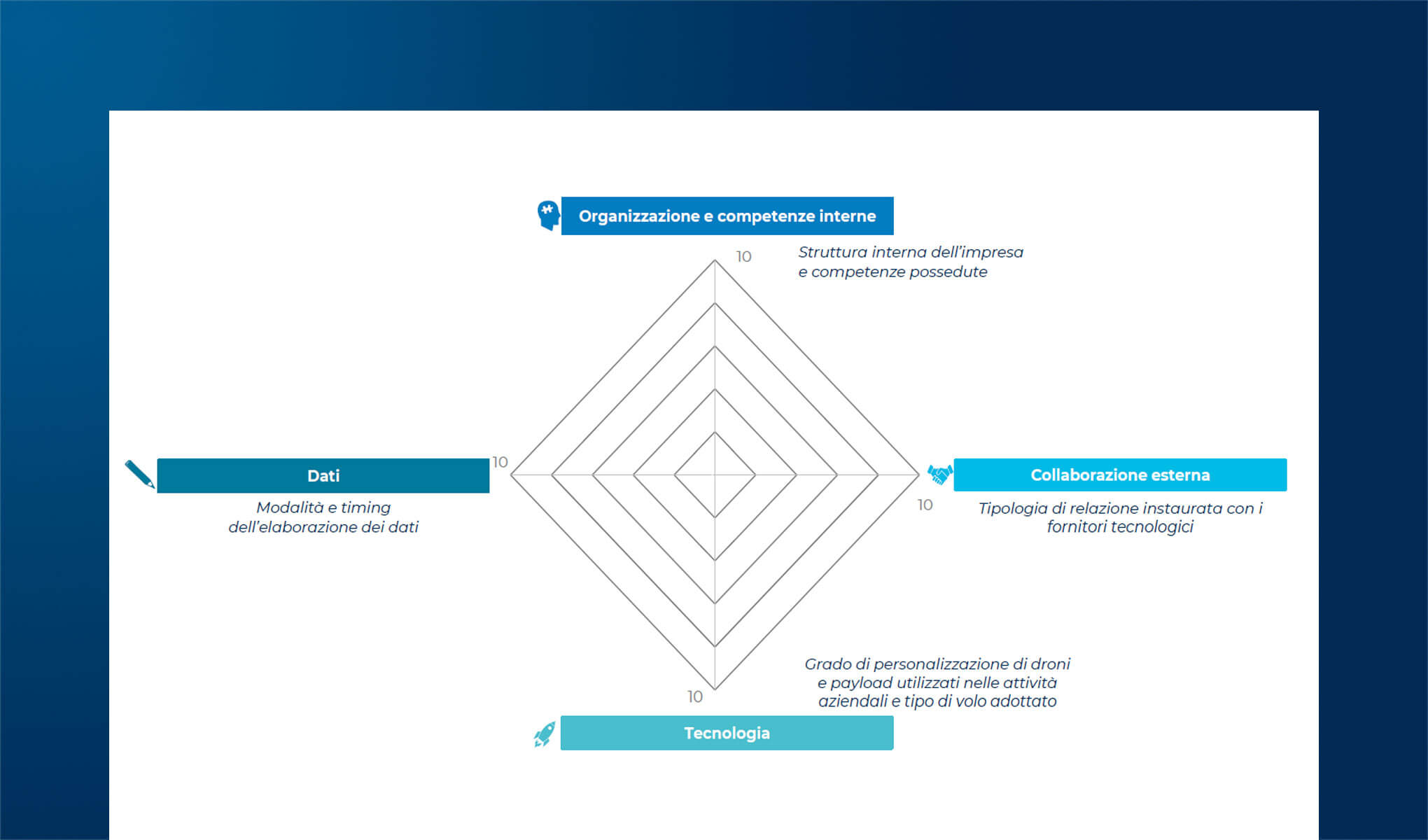 Organizzazione e competenze interne

10

Struttura interna dell'impresa e competenze possedute

Dati

10

Modalità e timing dell'elaborazione dei dati

Collaborazione esterna

10

Tipologia di relazione instaurata con i fornitori tecnologici

Grado di personalizzazione di droni e payload utilizzati nelle attività aziendali e tipo di volo adottato

10

Tecnologia